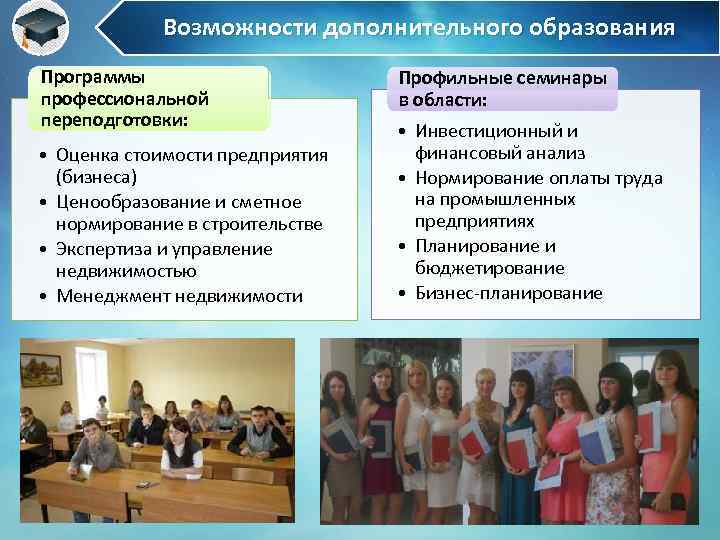 Возможности дополнительного образования

Программы профессиональной переподготовки:

• Оценка стоимости предприятия (бизнеса)
• Ценообразование и сметное нормирование в строительстве
• Экспертиза и управление недвижимостью
• Менеджмент недвижимости

Профильные семинары в области:

• Инвестиционный и финансовый анализ
• Нормирование оплаты труда на промышленных предприятиях
• Планирование и бюджетирование
• Бизнес-планирование